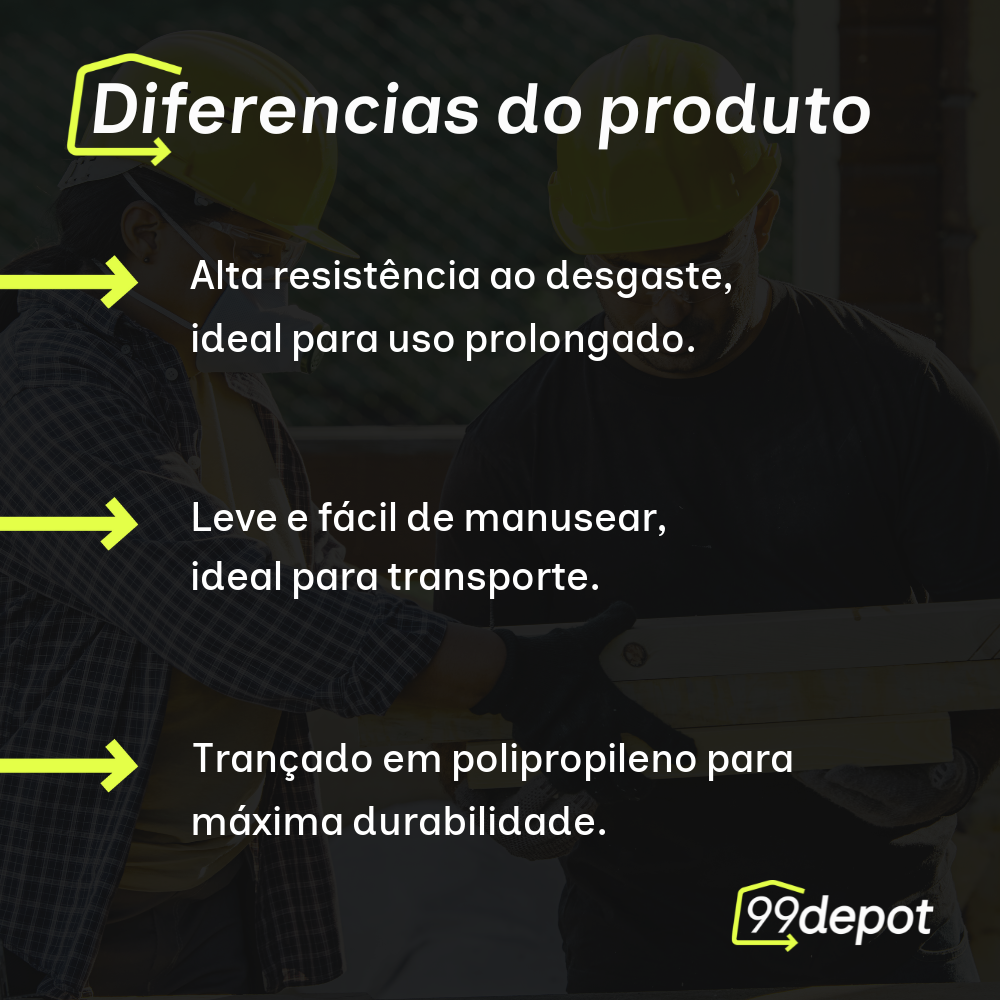 Diferencias do produto

Alta resistência ao desgaste, ideal para uso prolongado.

Leve e fácil de manusear, ideal para transporte.

Trançado em polipropileno para máxima durabilidade.

99depot